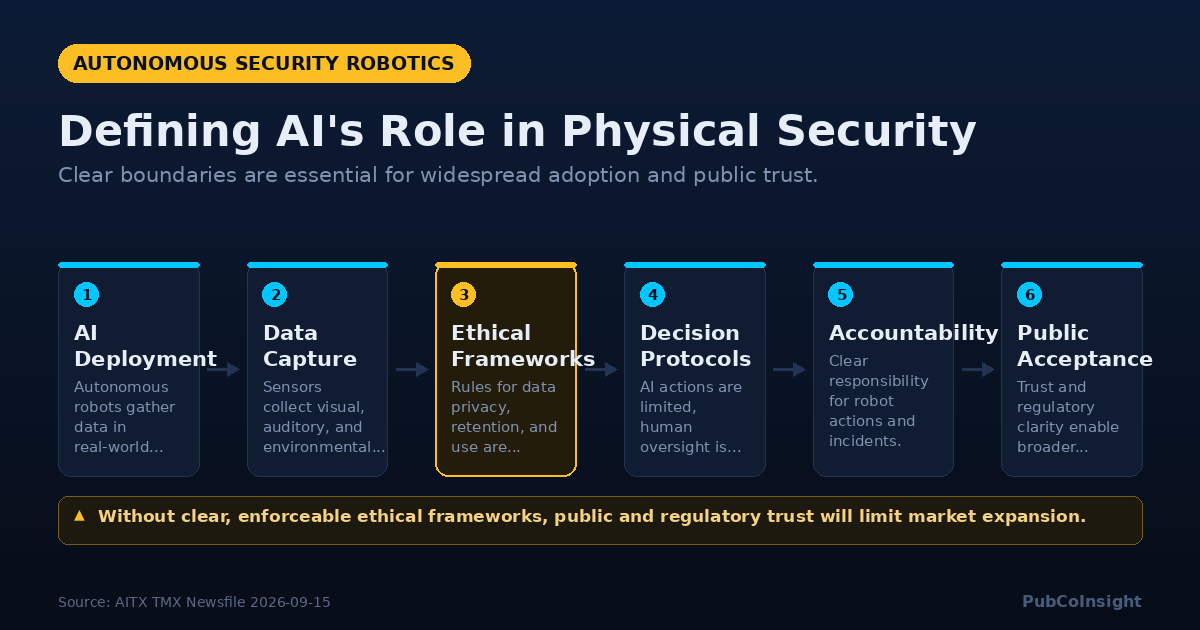 AUTONOMOUS SECURITY ROBOTICS

Defining AI's Role in Physical Security

Clear boundaries are essential for widespread adoption and public trust.

1
AI Deployment
Autonomous robots gather data in real-world...

2
Data Capture
Sensors collect visual, auditory, and environmental...

3
Ethical Frameworks
Rules for data privacy, retention, and use are...

4
Decision Protocols
AI actions are limited, human oversight is...

5
Accountability
Clear responsibility for robot actions and incidents.

6
Public Acceptance
Trust and regulatory clarity enable broader...

▲ Without clear, enforceable ethical frameworks, public and regulatory trust will limit market expansion.

Source: AITX TMX Newsfile 2026-09-15

PubCoInsight